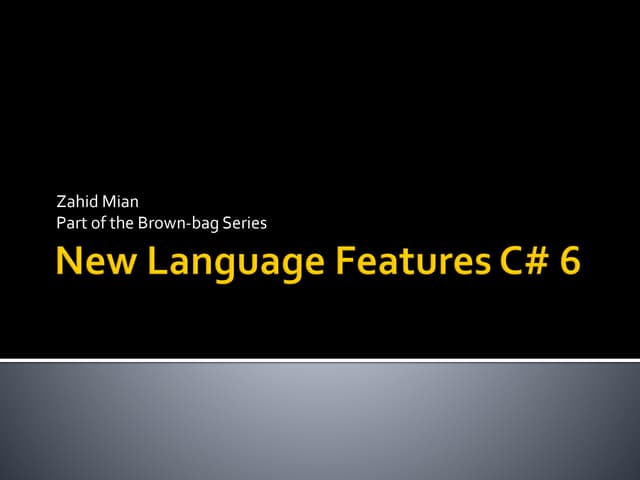 Zahid Mian
Part of the Brown-bag Series

New Language Features C# 6